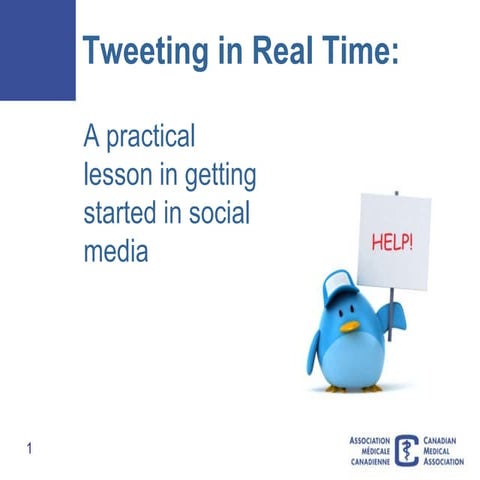 Tweeting in Real Time:

A practical lesson in getting started in social media

HELP!

1

ASSOCIATION MÉDICALE CANADIENNE

CANADIAN MEDICAL ASSOCIATION